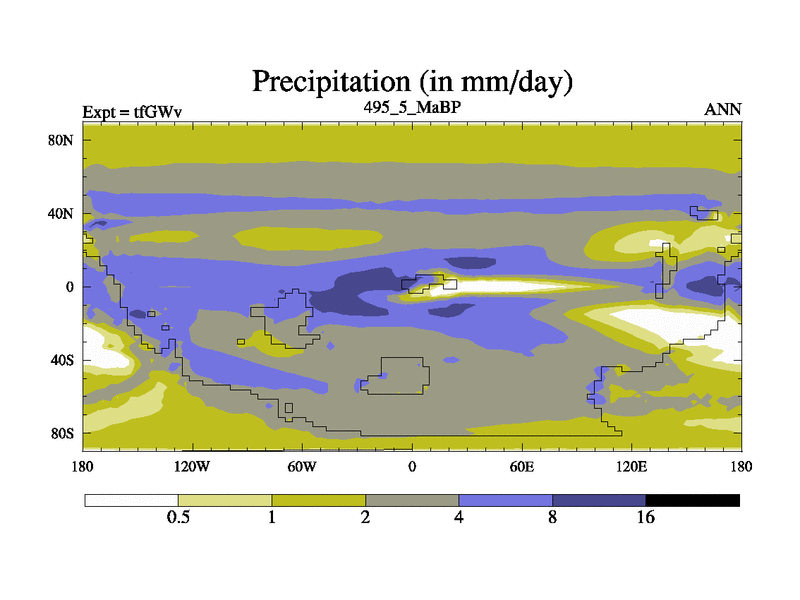 Precipitation (in mm/day)

Expt = tfGWv

495_5_MaBP

ANN

80N

40N

0

40S

80S

180

120W

60W

0

60E

120E

180

0.5

1

2

4

8

16